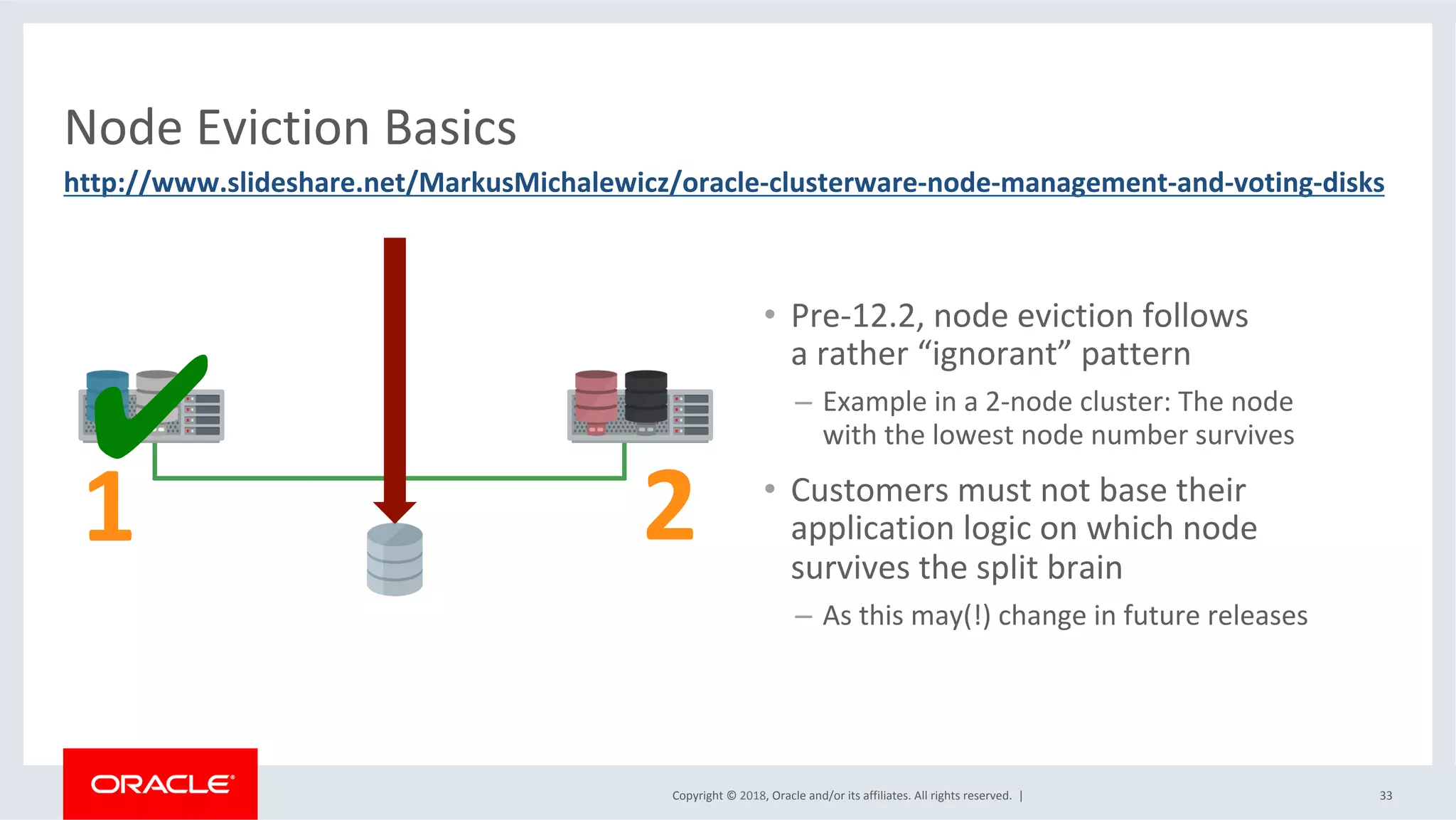 Node Eviction Basics

http://www.slideshare.net/MarkusMichalewicz/oracle-clusterware-node-management-and-voting-disks

1

2

• Pre-12.2, node eviction follows a rather “ignorant” pattern

– Example in a 2-node cluster: The node with the lowest node number survives

• Customers must not base their application logic on which node survives the split brain

– As this may(!) change in future releases

ORACLE

Copyright © 2018, Oracle and/or its affiliates. All rights reserved. |

33